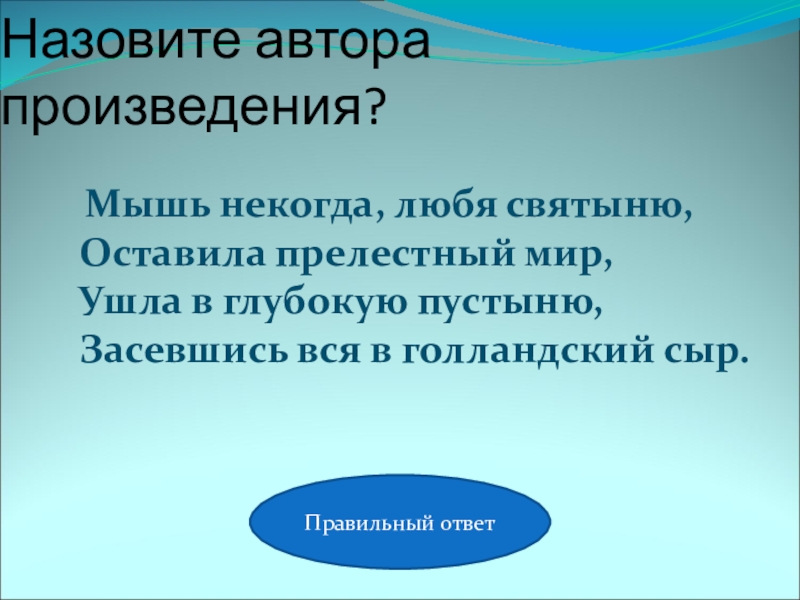 Назовите автора произведения?

Мышь некогда, любя святыню,
Оставила прелестный мир,
Ушла в глубокую пустыню,
Засевшись вся в голландский сыр.

Правильный ответ